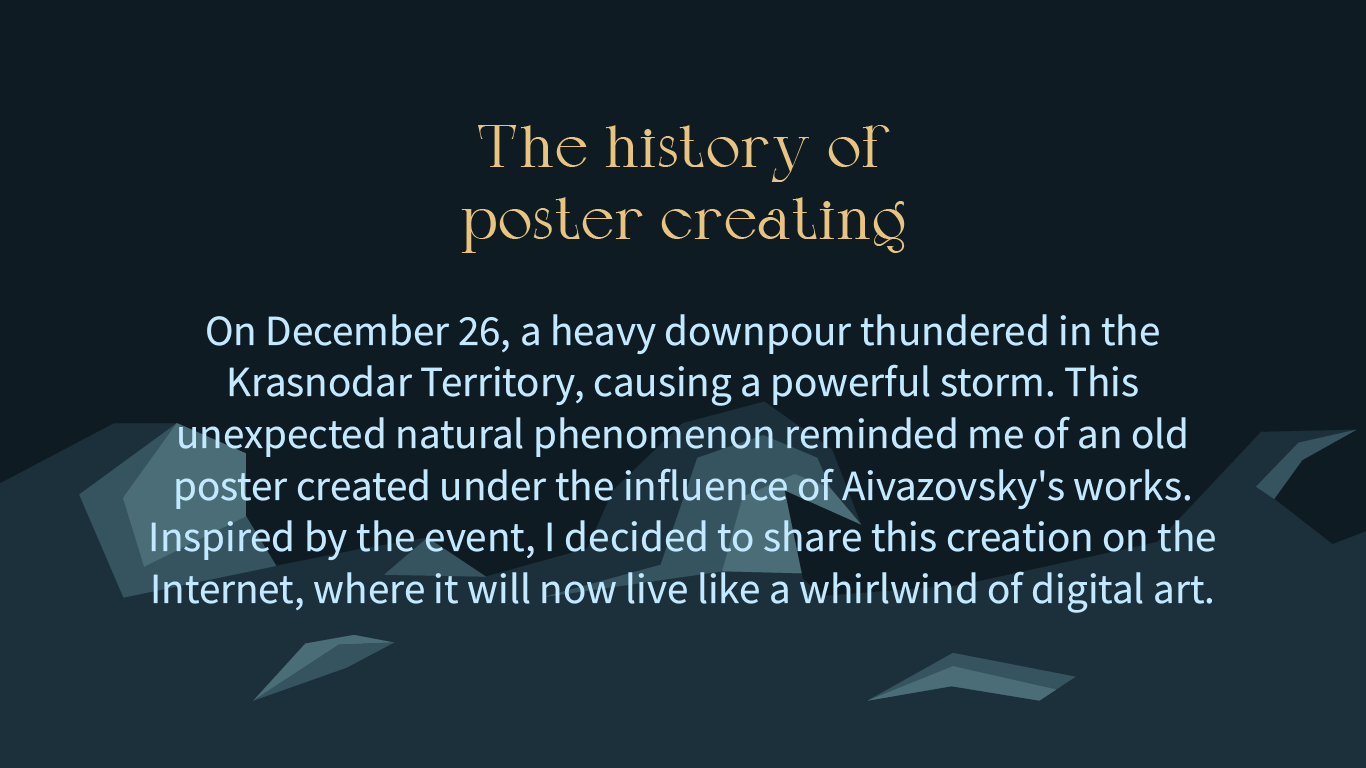 The history of poster creating

On December 26, a heavy downpour thundered in the Krasnodar Territory, causing a powerful storm. This unexpected natural phenomenon reminded me of an old poster created under the influence of Aivazovsky's works. Inspired by the event, I decided to share this creation on the Internet, where it will now live like a whirlwind of digital art.